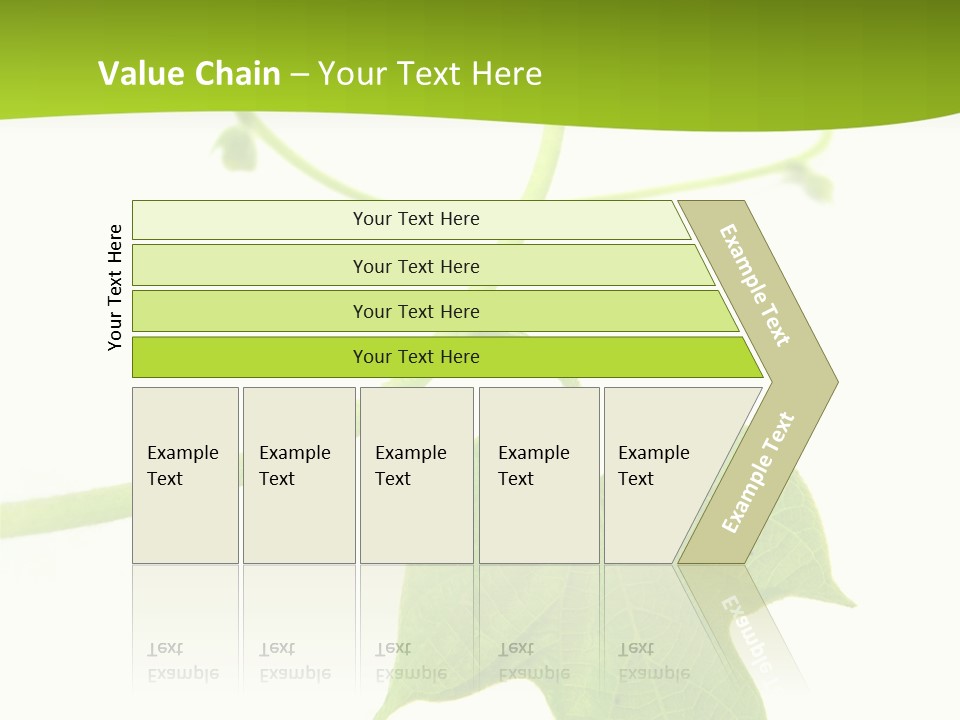 Value Chain – Your Text Here

Your Text Here

Your Text Here

Your Text Here

Your Text Here

Your Text Here

Example Text

Example Text

Example Text

Example Text

Example Text

Example Text

Example Text